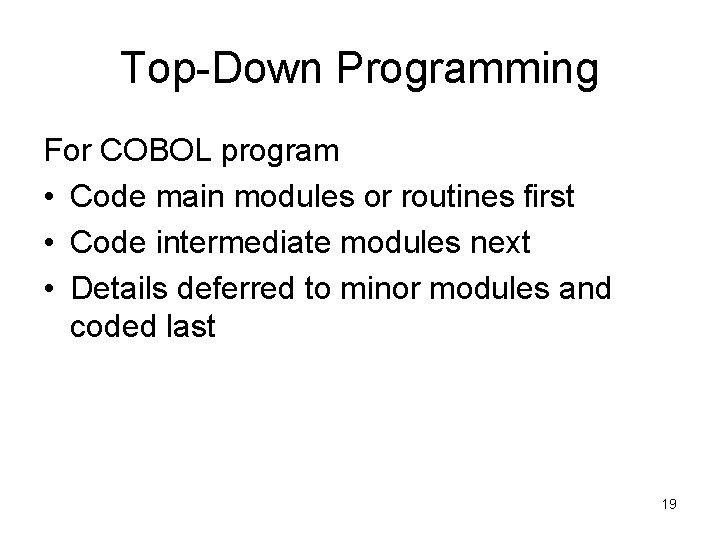 Top-Down Programming

For COBOL program

• Code main modules or routines first
• Code intermediate modules next
• Details deferred to minor modules and coded last

19